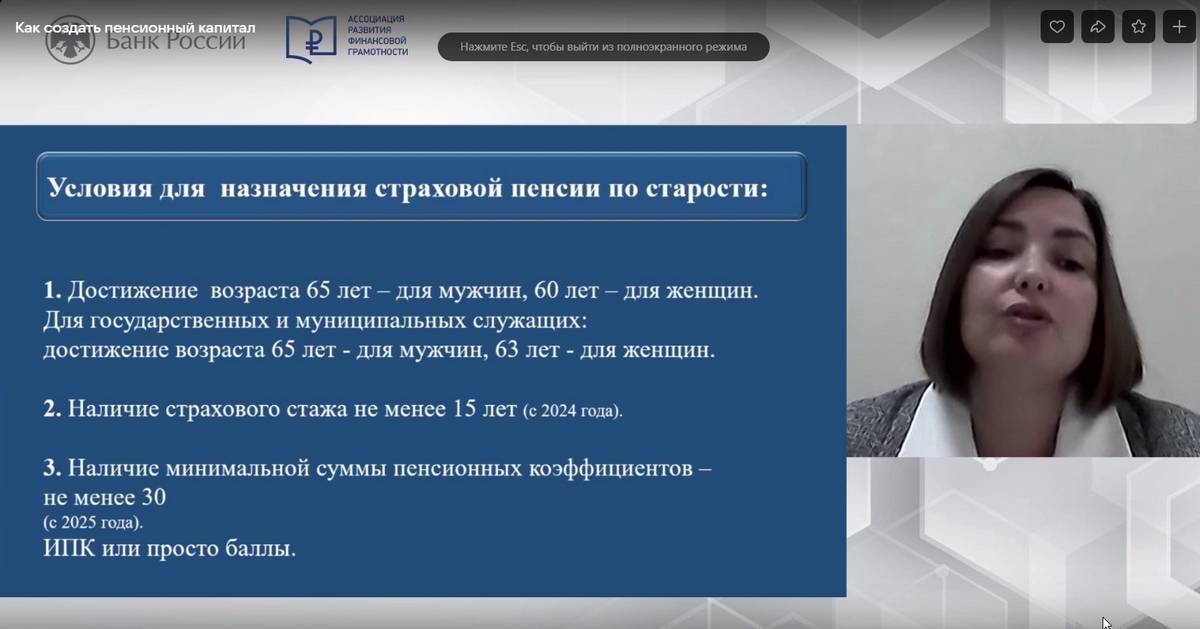 Как создать пенсионный капитал

Банк России

АССОЦИАЦИЯ РАЗВИТИЯ ФИНАНСОВОЙ ГРАМОТНОСТИ

Нажмите Esc, чтобы выйти из полноэкранного режима

Условия для назначения страховой пенсии по старости:

1. Достижение возраста 65 лет – для мужчин, 60 лет – для женщин. Для государственных и муниципальных служащих: достижение возраста 65 лет - для мужчин, 63 лет - для женщин.

2. Наличие страхового стажа не менее 15 лет (с 2024 года).

3. Наличие минимальной суммы пенсионных коэффициентов – не менее 30 (с 2025 года).
ИПК или просто баллы.